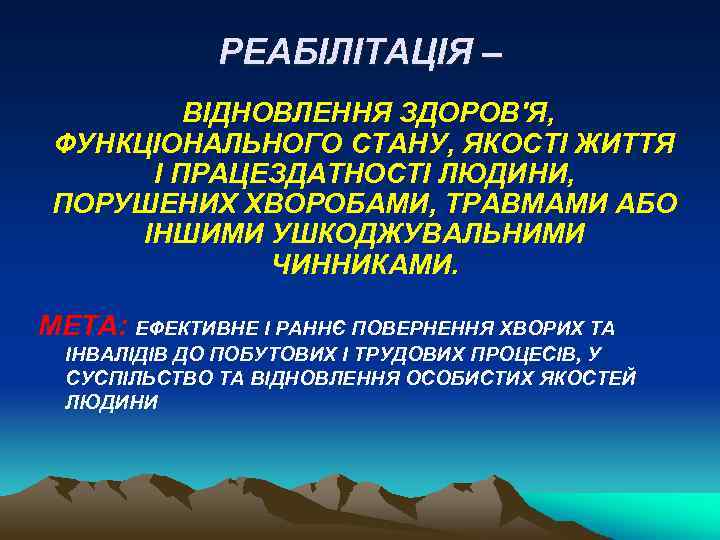 РЕАБІЛІТАЦІЯ –

ВІДНОВЛЕННЯ ЗДОРОВ'Я, ФУНКЦІОНАЛЬНОГО СТАНУ, ЯКОСТІ ЖИТТЯ І ПРАЦЕЗДАТНОСТІ ЛЮДИНИ, ПОРУШЕНИХ ХВОРОБАМИ, ТРАВМАМИ АБО ІНШИМИ УШКОДЖУВАЛЬНИМИ ЧИННИКАМИ.

МЕТА: ЕФЕКТИВНЕ І РАННЄ ПОВЕРНЕННЯ ХВОРИХ ТА ІНВАЛІДІВ ДО ПОБУТОВИХ І ТРУДОВИХ ПРОЦЕСІВ, У СУСПІЛЬСТВО ТА ВІДНОВЛЕННЯ ОСОБИСТИХ ЯКОСТЕЙ ЛЮДИНИ